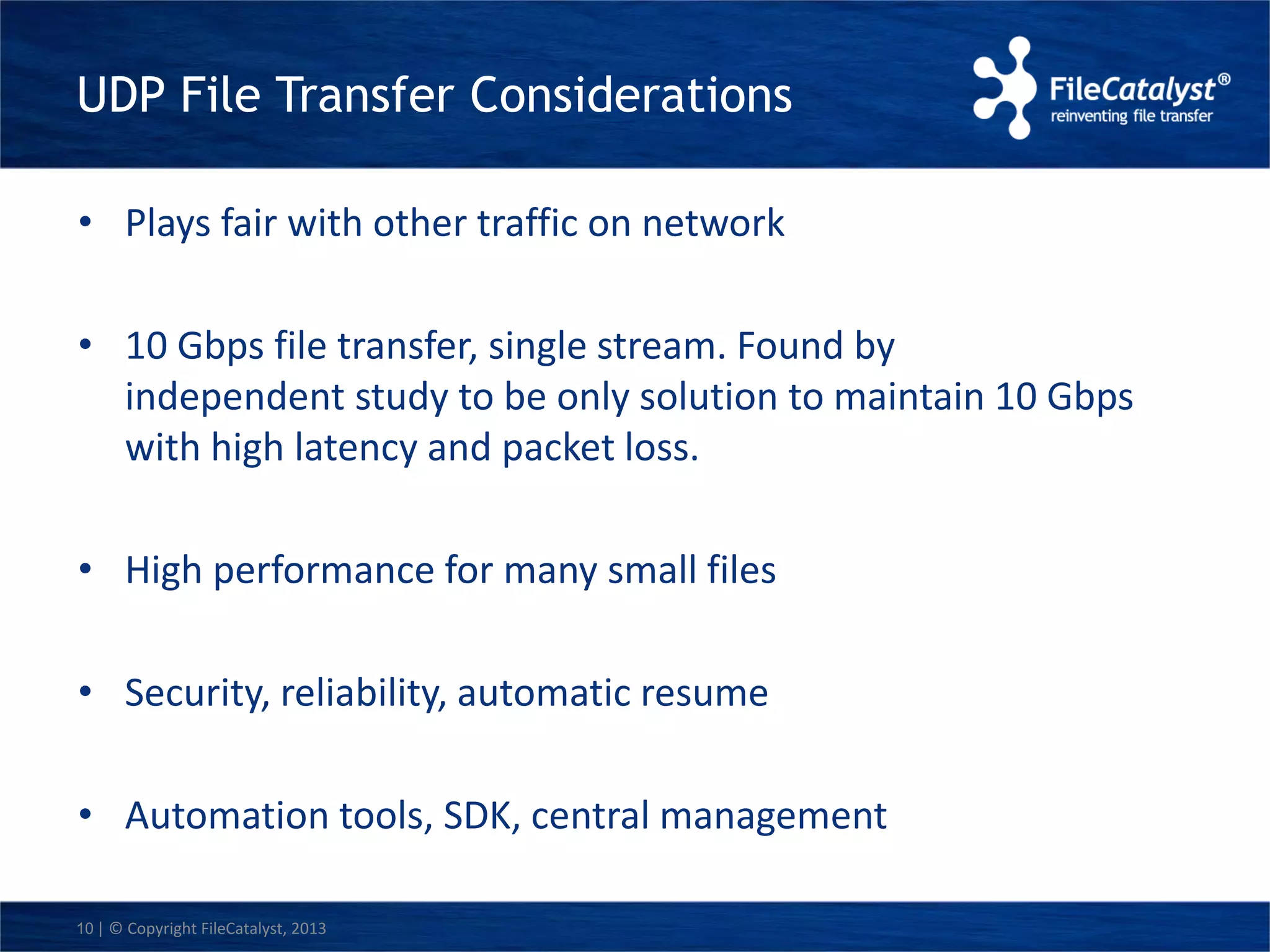 UDP File Transfer Considerations

FileCatalyst®
reinventing file transfer

• Plays fair with other traffic on network

• 10 Gbps file transfer, single stream. Found by independent study to be only solution to maintain 10 Gbps with high latency and packet loss.

• High performance for many small files

• Security, reliability, automatic resume

• Automation tools, SDK, central management

10 | © Copyright FileCatalyst, 2013